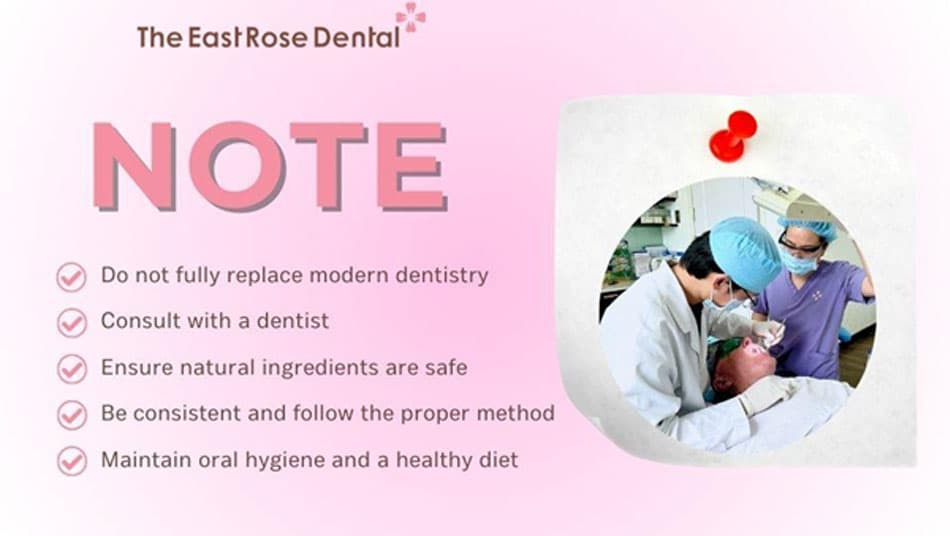 The East Rose Dental

NOTE

Do not fully replace modern dentistry

Consult with a dentist

Ensure natural ingredients are safe

Be consistent and follow the proper method

Maintain oral hygiene and a healthy diet